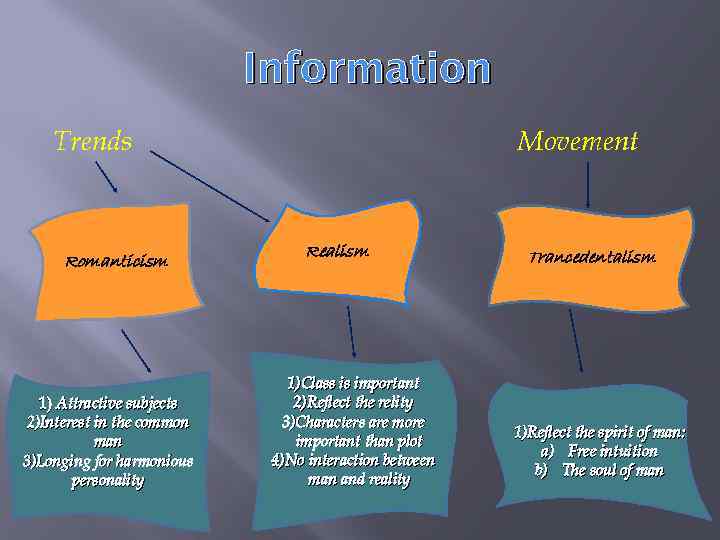 Information

Trends

Movement

Romanticism

Realism

Trancedentalism

1) Attractive subjects
2)Interest in the common man
3)Longing for harmonious personality

1)Class is important
2)Reflect the relity
3)Characters are more important than plot
4)No interaction between man and reality

1)Reflect the spirit of man:
a) Free intuition
b) The soul of man